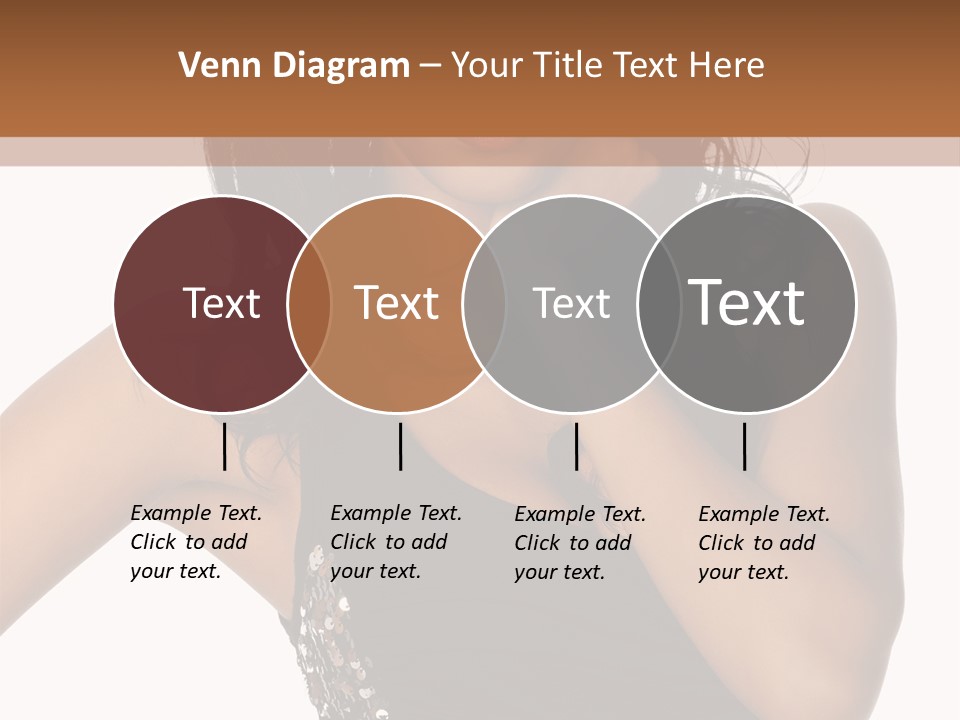 Venn Diagram – Your Title Text Here

Text

Text

Text

Text

Example Text. Click to add your text.

Example Text. Click to add your text.

Example Text. Click to add your text.

Example Text. Click to add your text.